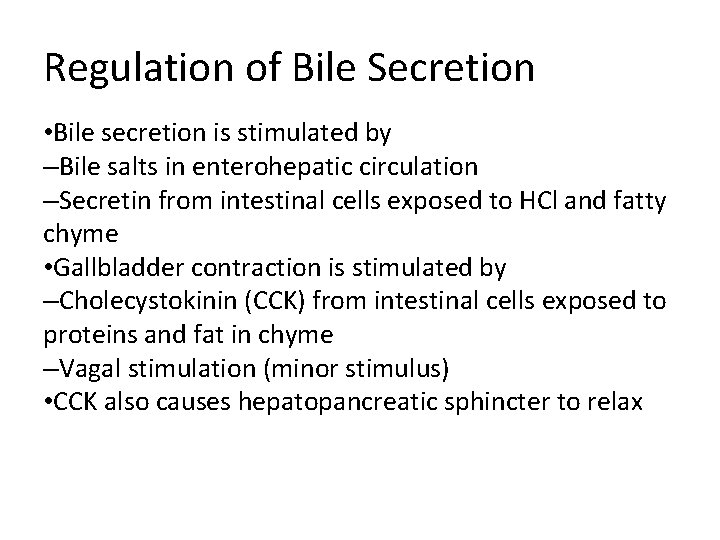 Regulation of Bile Secretion

•Bile secretion is stimulated by
–Bile salts in enterohepatic circulation
–Secretin from intestinal cells exposed to HCl and fatty chyme
•Gallbladder contraction is stimulated by
–Cholecystokinin (CCK) from intestinal cells exposed to proteins and fat in chyme
–Vagal stimulation (minor stimulus)
•CCK also causes hepatopancreatic sphincter to relax